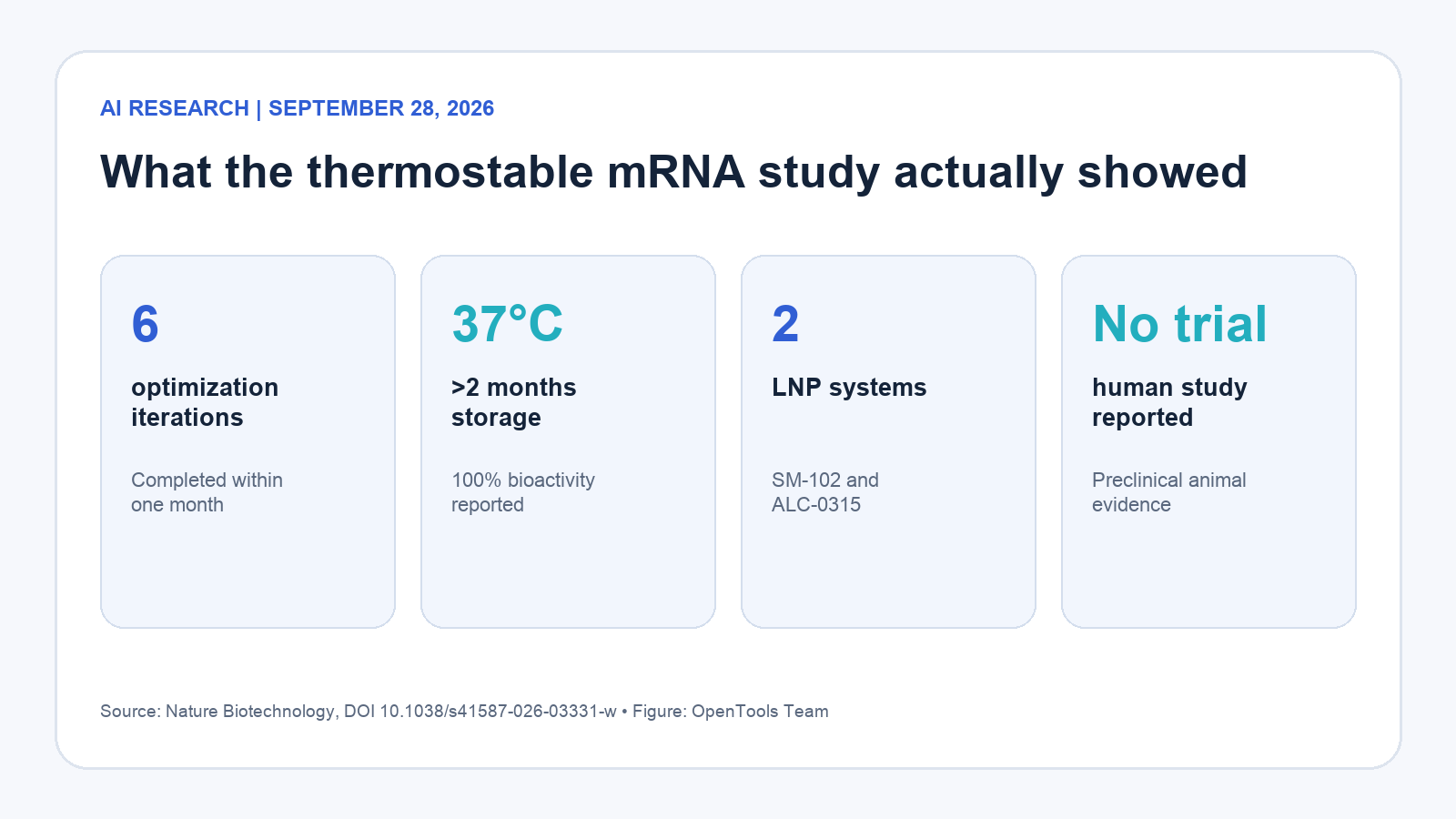 AI RESEARCH | SEPTEMBER 28, 2026

What the thermostable mRNA study actually showed

6

optimization iterations

Completed within one month

37°C

>2 months storage

100% bioactivity reported

2

LNP systems

SM-102 and ALC-0315

No trial

human study reported

Preclinical animal evidence

Source: Nature Biotechnology, DOI 10.1038/s41587-026-03331-w • Figure: OpenTools Team